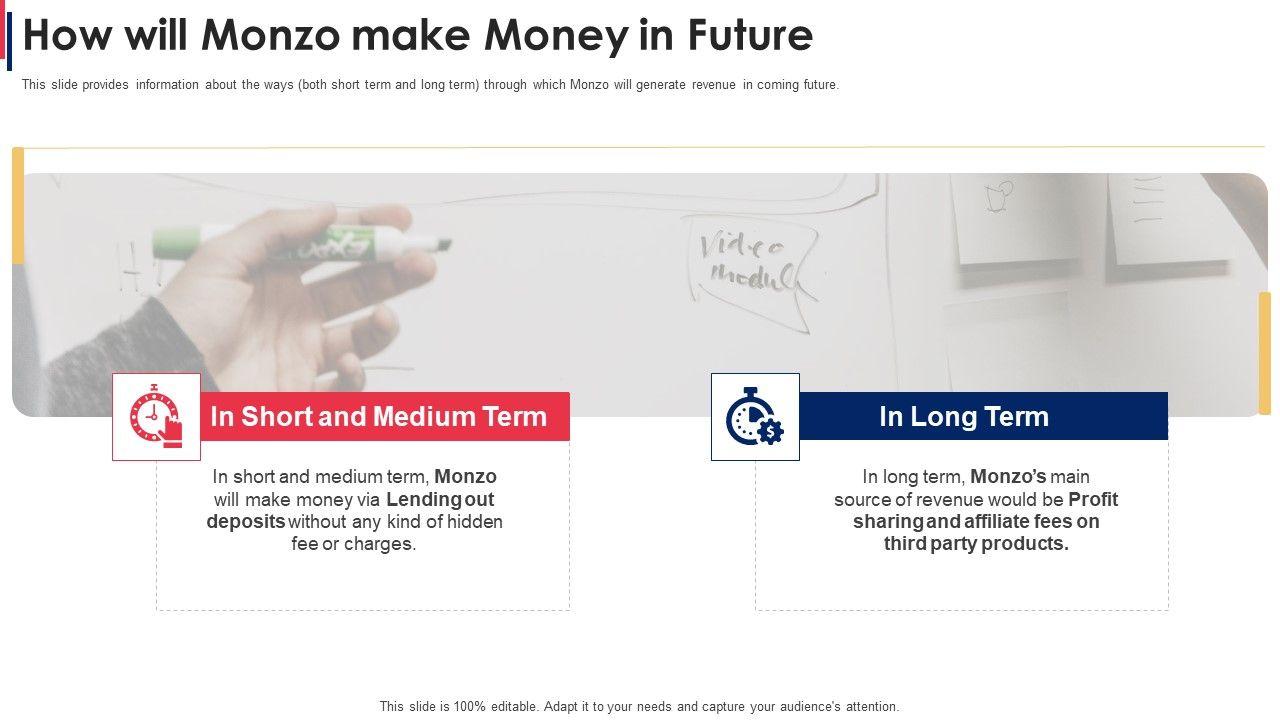 How will Monzo make Money in Future

This slide provides information about the ways (both short term and long term) through which Monzo will generate revenue in coming future.

Video module

In Short and Medium Term

In short and medium term, Monzo will make money via Lending out deposits without any kind of hidden fee or charges.

In Long Term

In long term, Monzo's main source of revenue would be Profit sharing and affiliate fees on third party products.

This slide is 100% editable. Adapt it to your needs and capture your audience's attention.